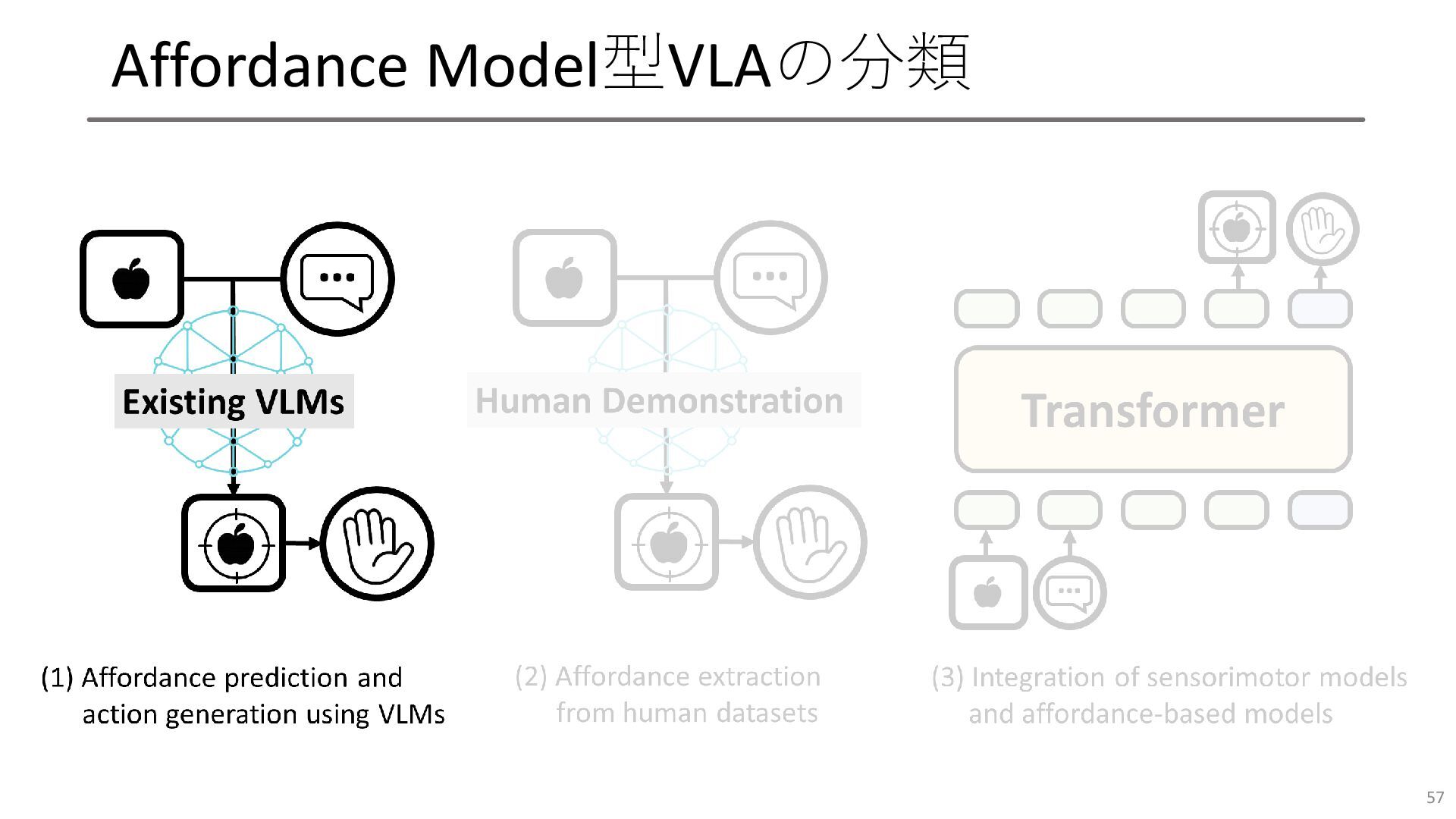 Affordance Model型VLAの分類

Existing VLMs

Human Demonstration

Transformer

(1) Affordance prediction and action generation using VLMs

(2) Affordance extraction from human datasets

(3) Integration of sensorimotor models and affordance-based models

57